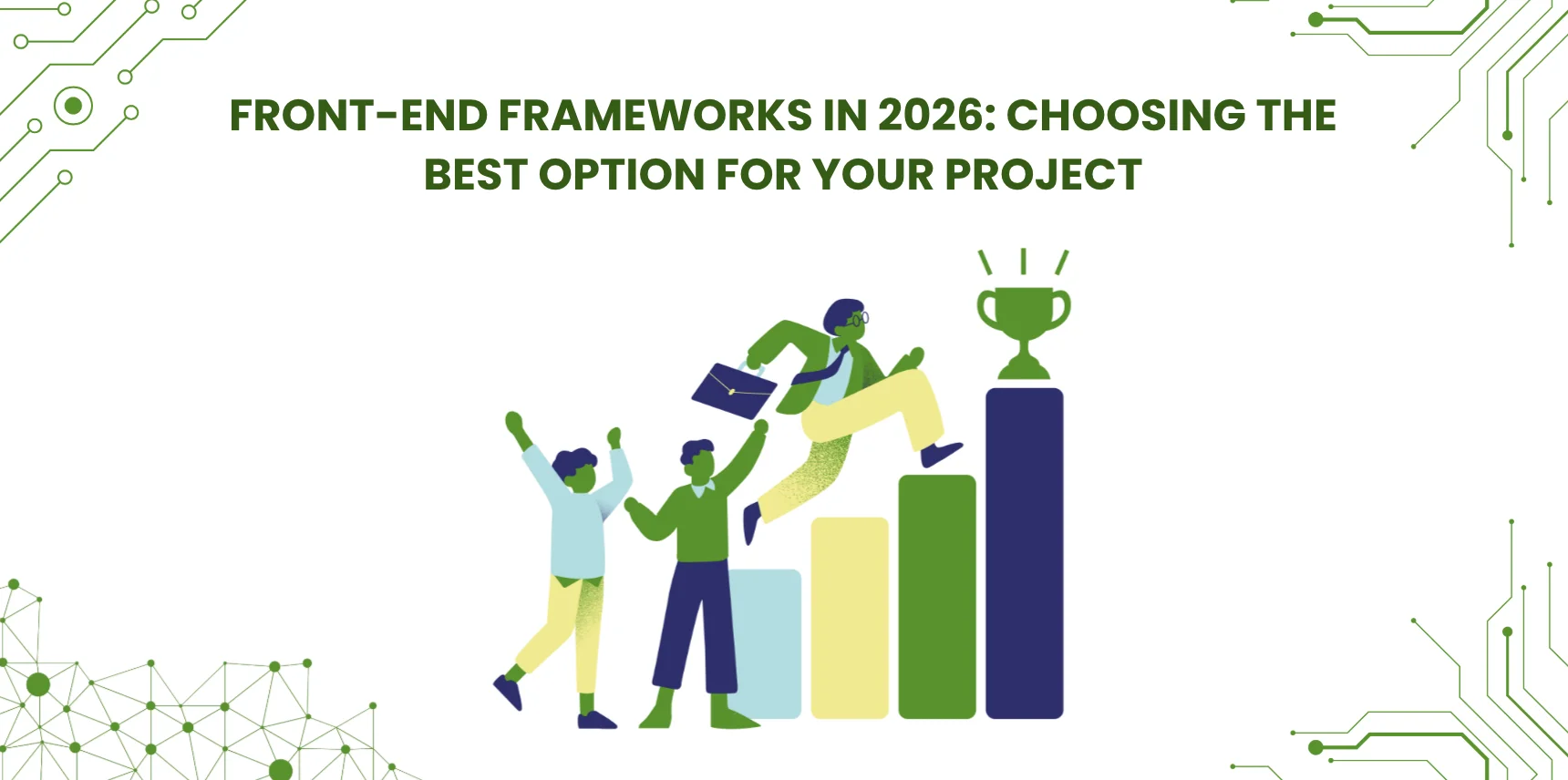 FRONT-END FRAMEWORKS IN 2026: CHOOSING THE BEST OPTION FOR YOUR PROJECT